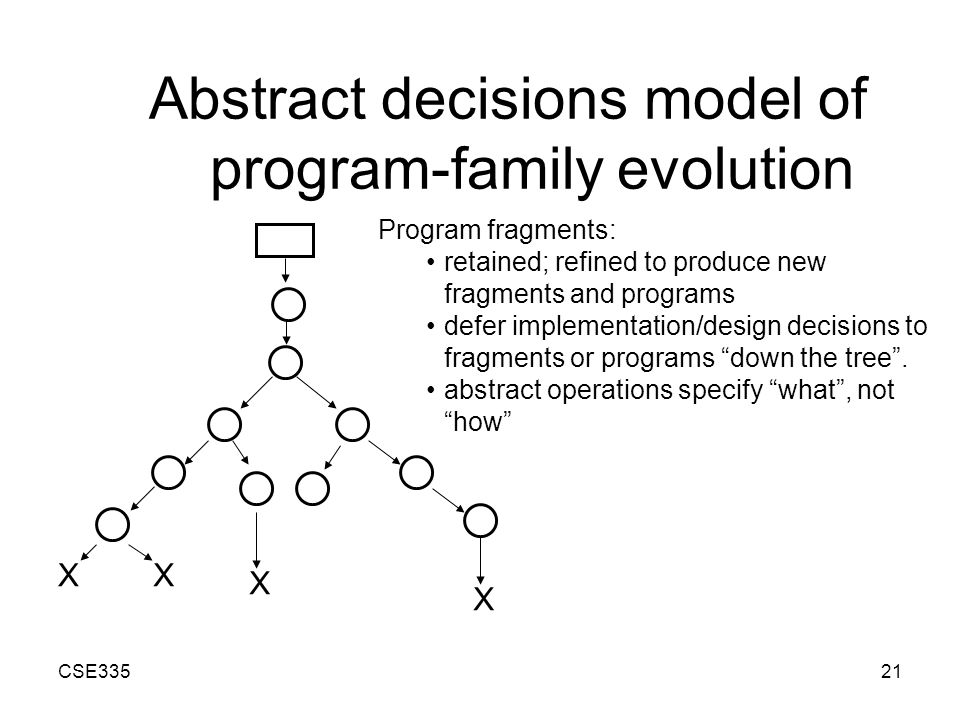 Abstract decisions model of program-family evolution

Program fragments:
• retained; refined to produce new fragments and programs
• defer implementation/design decisions to fragments or programs “down the tree”.
• abstract operations specify “what”, not “how”

X X X X

CSE335

21